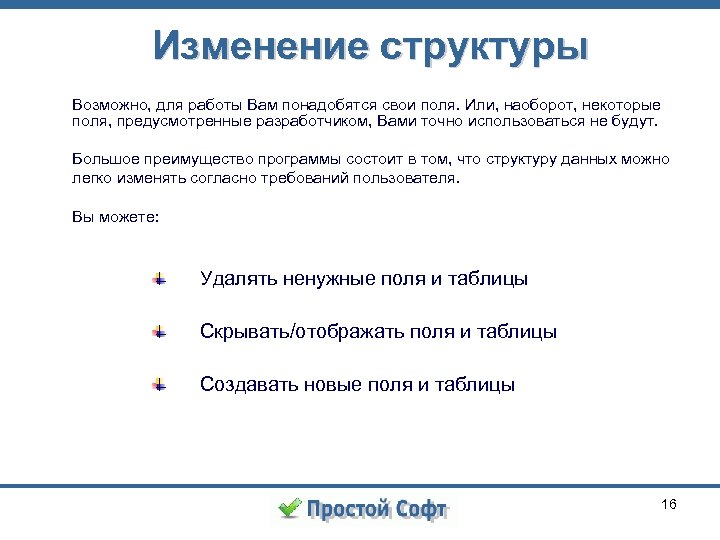 Изменение структуры

Возможно, для работы Вам понадобятся свои поля. Или, наоборот, некоторые поля, предусмотренные разработчиком, Вами точно использоваться не будут.

Большое преимущество программы состоит в том, что структуру данных можно легко изменять согласно требований пользователя.

Вы можете:

Удалять ненужные поля и таблицы

Скрывать/отображать поля и таблицы

Создавать новые поля и таблицы

Простой Софт

16